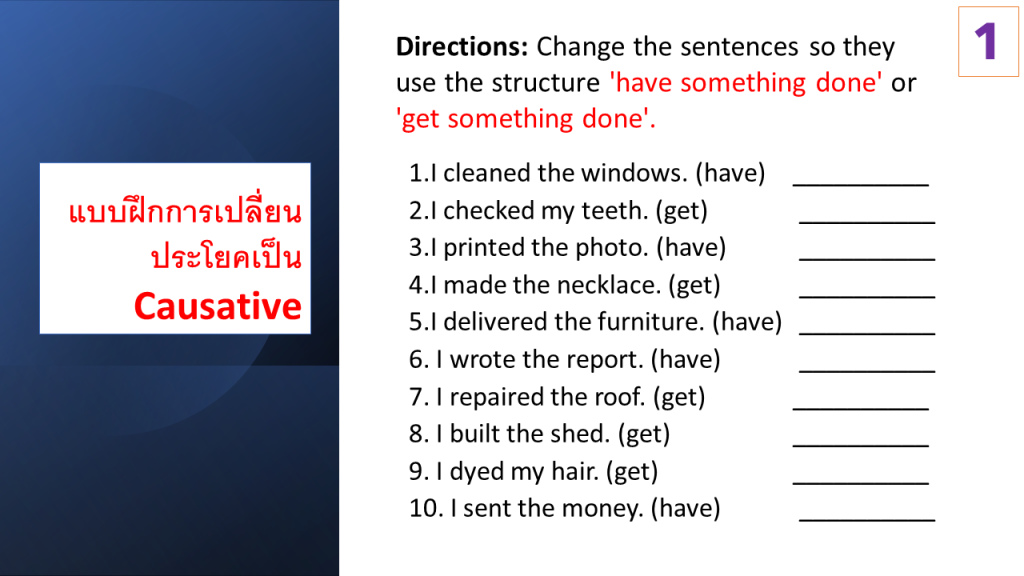 แบบฝึกการเปลี่ยนประโยคเป็น
Causative

Directions: Change the sentences so they use the structure 'have something done' or 'get something done'.

1

1.I cleaned the windows. (have) __________
2.I checked my teeth. (get) __________
3.I printed the photo. (have) __________
4.I made the necklace. (get) __________
5.I delivered the furniture. (have) __________
6. I wrote the report. (have) __________
7. I repaired the roof. (get) __________
8. I built the shed. (get) __________
9. I dyed my hair. (get) __________
10. I sent the money. (have) __________